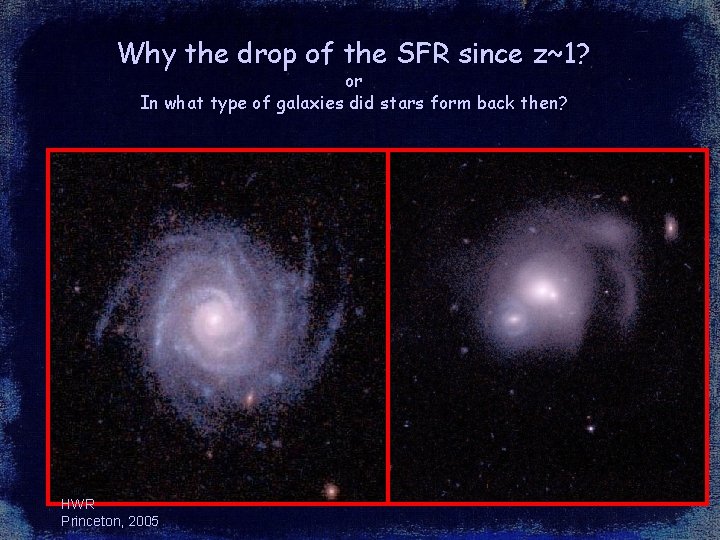 Why the drop of the SFR since z~1?
or
In what type of galaxies did stars form back then?

HWR
Princeton, 2005